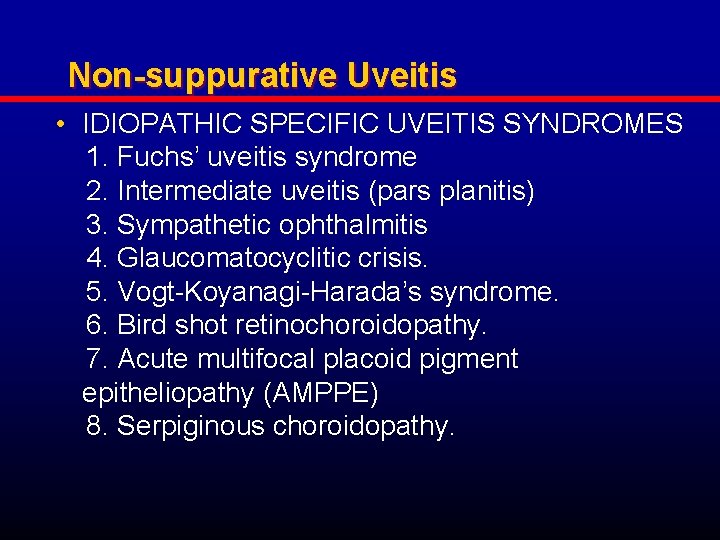 Non-suppurative Uveitis

• IDIOPATHIC SPECIFIC UVEITIS SYNDROMES
1. Fuchs' uveitis syndrome
2. Intermediate uveitis (pars planitis)
3. Sympathetic ophthalmitis
4. Glaucomatocyclitic crisis.
5. Vogt-Koyanagi-Harada's syndrome.
6. Bird shot retinochoroidopathy.
7. Acute multifocal placoid pigment epitheliopathy (AMPPE)
8. Serpiginous choroidopathy.